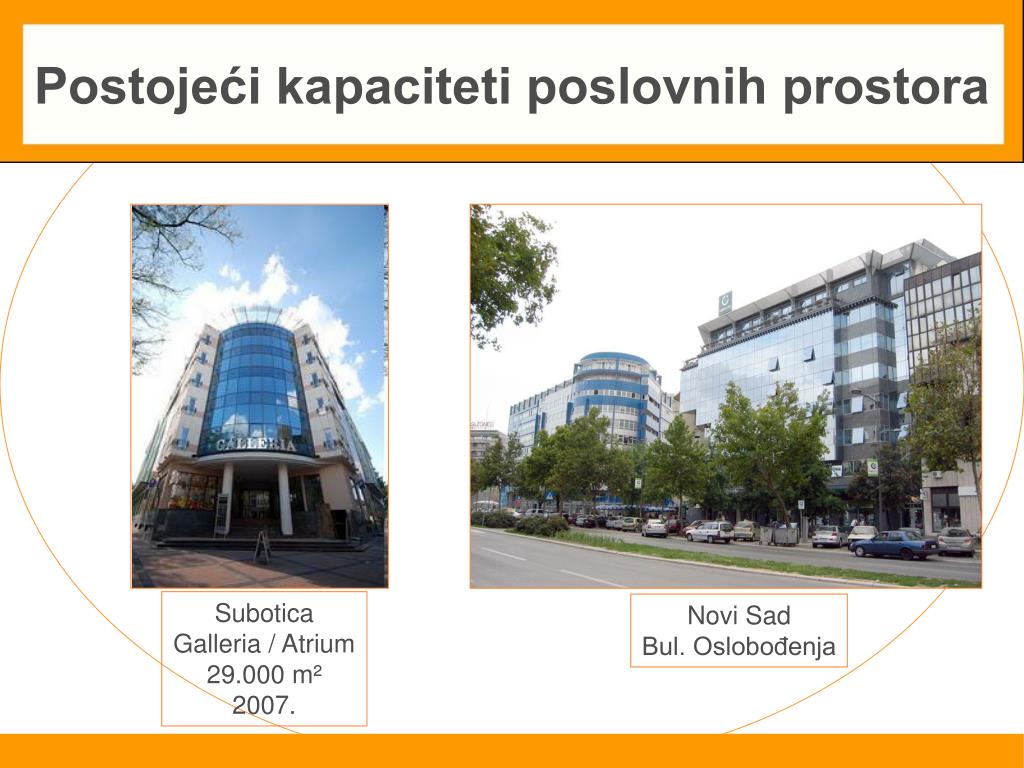 Postojeći kapaciteti poslovnih prostora

GALLERIA

Subotica
Galleria / Atrium
29.000 m²
2007.

Novi Sad
Bul. Oslobođenja